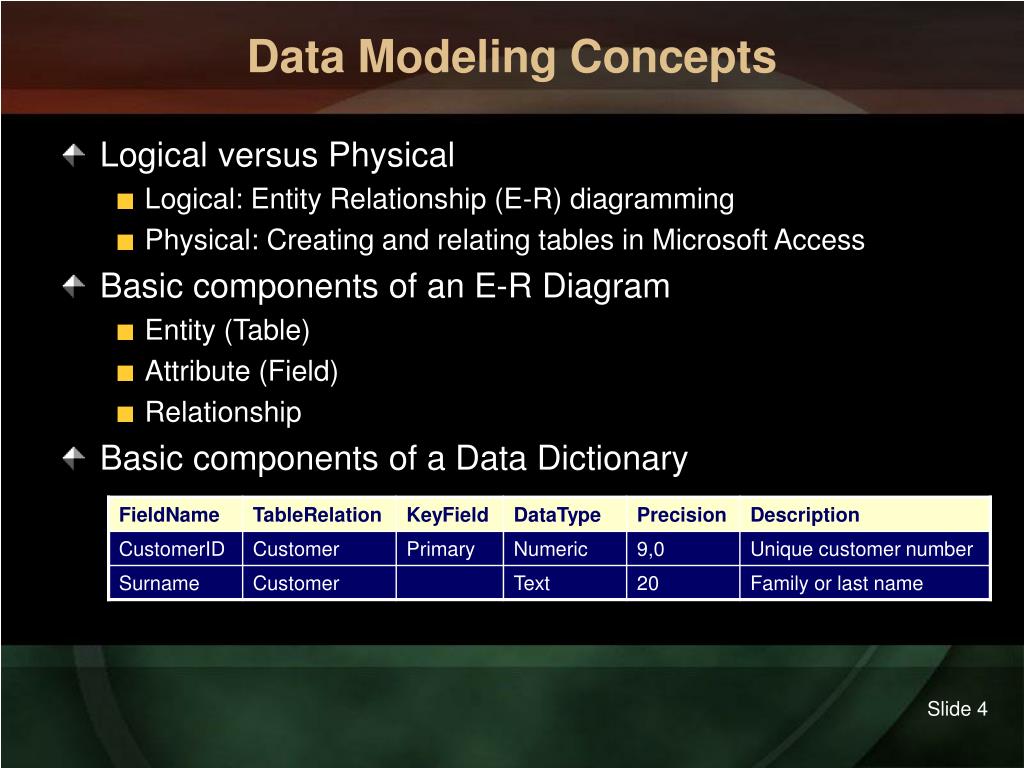 Data Modeling Concepts

Logical versus Physical

Logical: Entity Relationship (E-R) diagramming

Physical: Creating and relating tables in Microsoft Access

Basic components of an E-R Diagram

Entity (Table)

Attribute (Field)

Relationship

Basic components of a Data Dictionary

| FieldName | TableRelation | KeyField | DataType | Precision | Description |
|---|---|---|---|---|---|
| CustomerID | Customer | Primary | Numeric | 9,0 | Unique customer number |
| Surname | Customer | | Text | 20 | Family or last name |

Slide 4